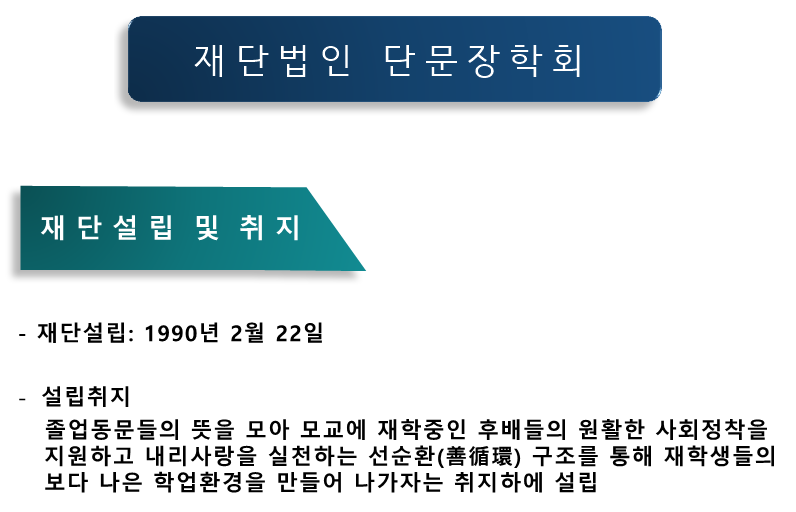 재단법인 단문장학회

재단설립 및 취지

- 재단설립: 1990년 2월 22일

- 설립취지

졸업동문들의 뜻을 모아 모교에 재학중인 후배들의 원활한 사회정착을 지원하고 내리사랑을 실천하는 선순환(善循環) 구조를 통해 재학생들의 보다 나은 학업환경을 만들어 나가자는 취지하에 설립